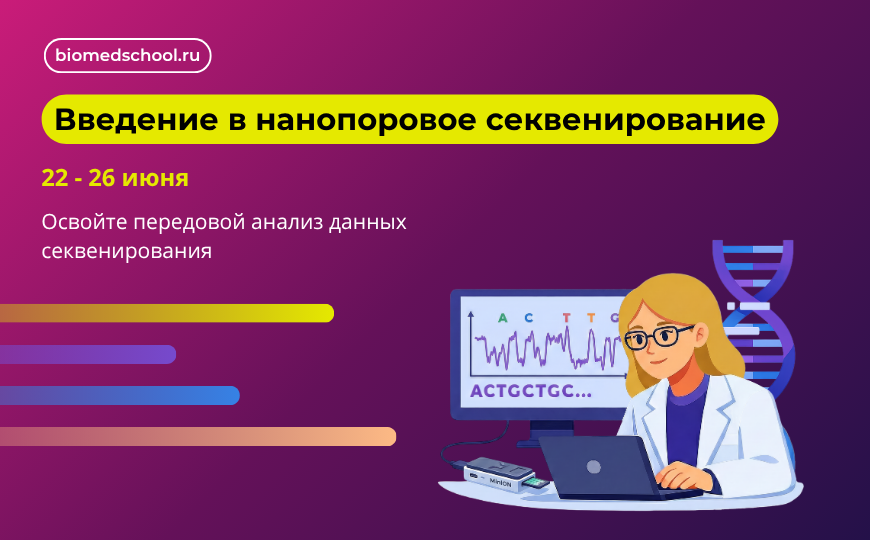 biomedschool.ru

Введение в нанопоровое секвенирование

22 - 26 июня

Освойте передовой анализ данных секвенирования

A C T T G

ACTGCTGC...

MinION